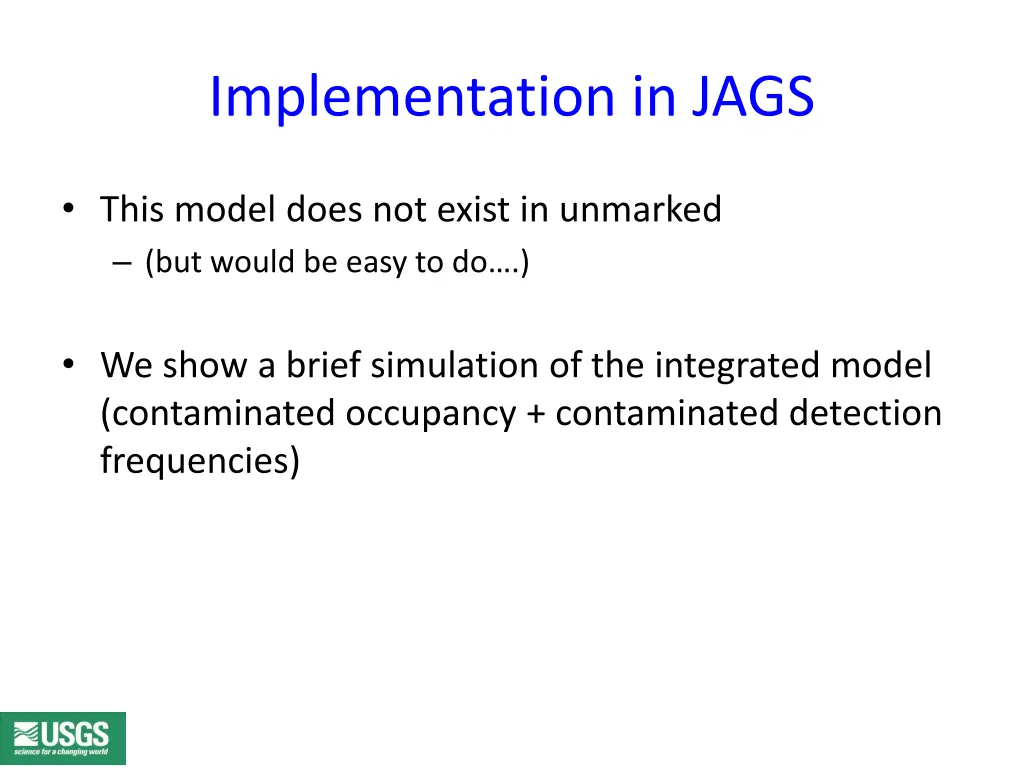 Implementation in JAGS

• This model does not exist in unmarked
– (but would be easy to do….)

• We show a brief simulation of the integrated model (contaminated occupancy + contaminated detection frequencies)

USGS
science for a changing world